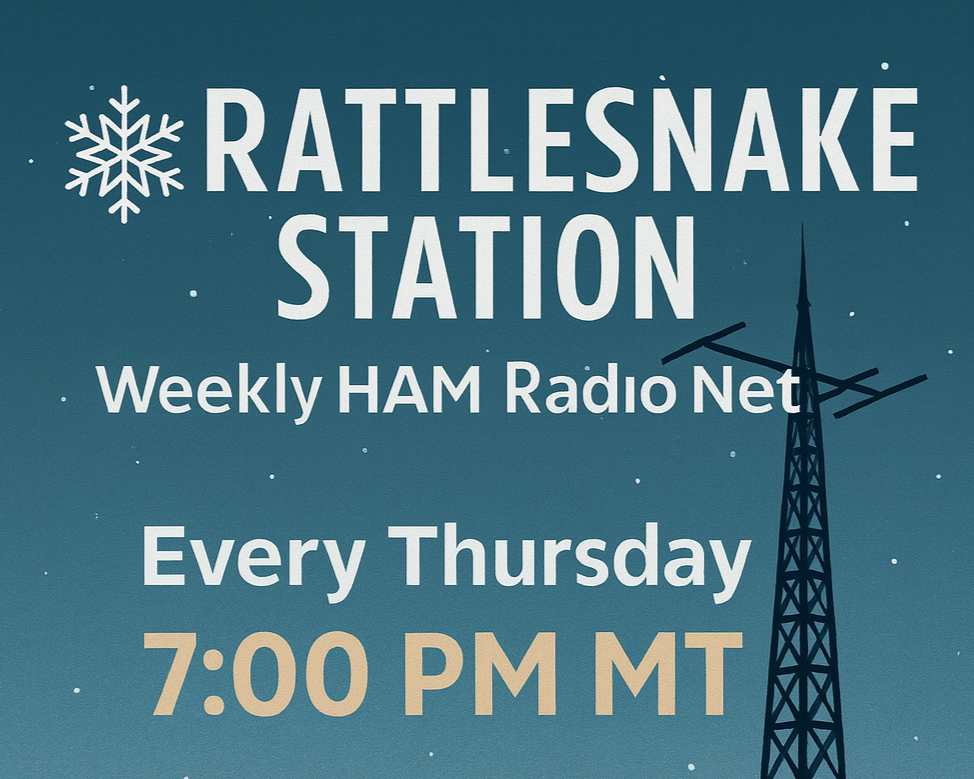 RATTLESNAKE STATION

Weekly HAM Radio Net

Every Thursday

7:00 PM MT